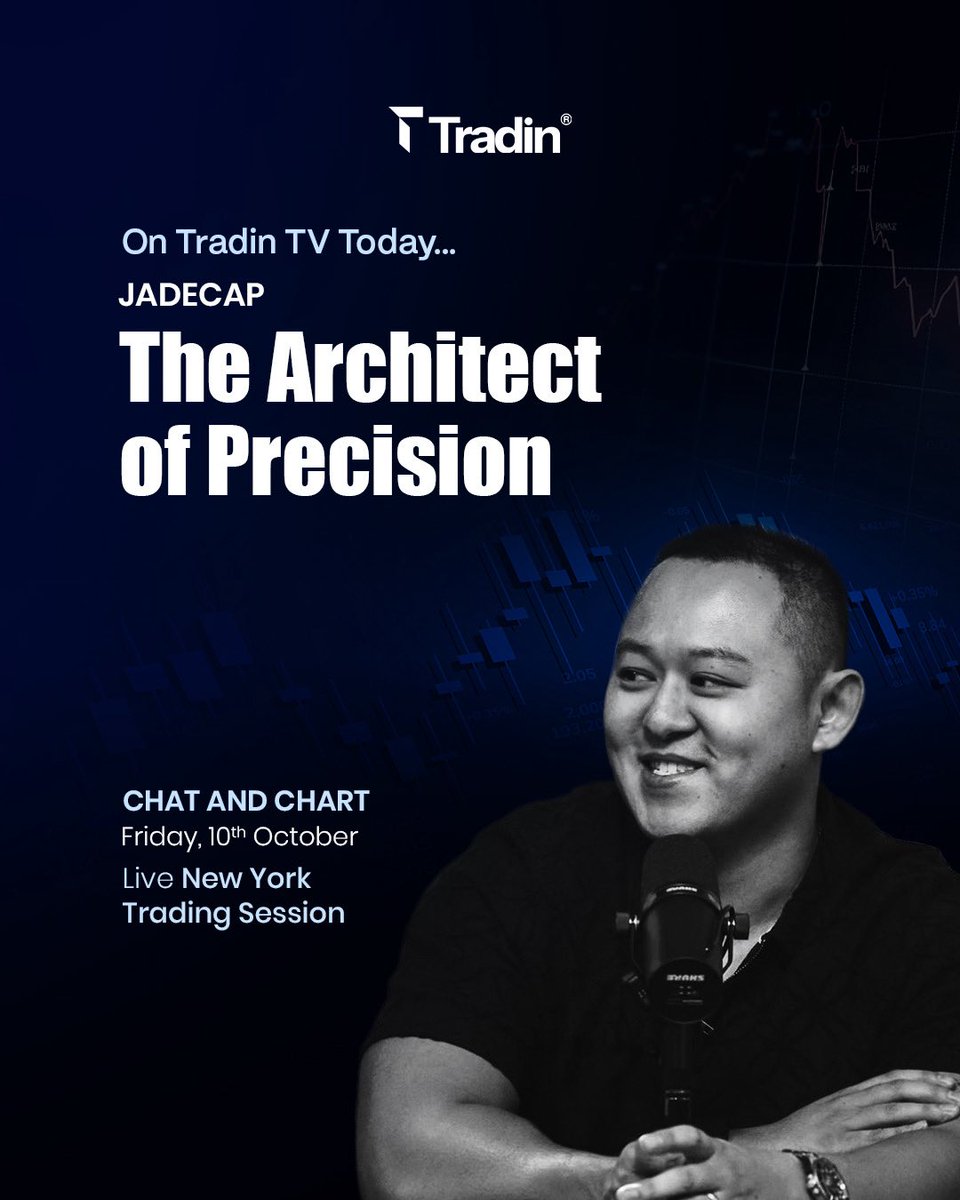 Tradin®

On Tradin TV Today...

JADECAP

The Architect of Precision

CHAT AND CHART
Friday, 10th October
Live New York Trading Session